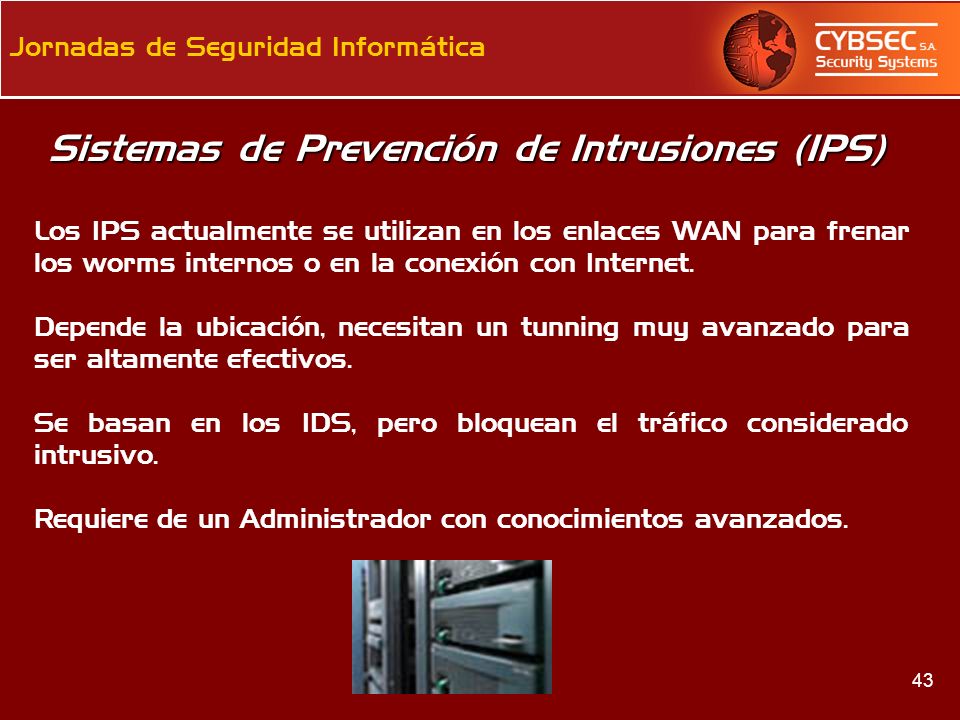 Jornadas de Seguridad Informática

CYBSEC S.A.
Security Systems

Sistemas de Prevención de Intrusiones (IPS)

Los IPS actualmente se utilizan en los enlaces WAN para frenar los worms internos o en la conexión con Internet.

Depende la ubicación, necesitan un tunning muy avanzado para ser altamente efectivos.

Se basan en los IDS, pero bloquean el tráfico considerado intrusivo.

Requiere de un Administrador con conocimientos avanzados.

43